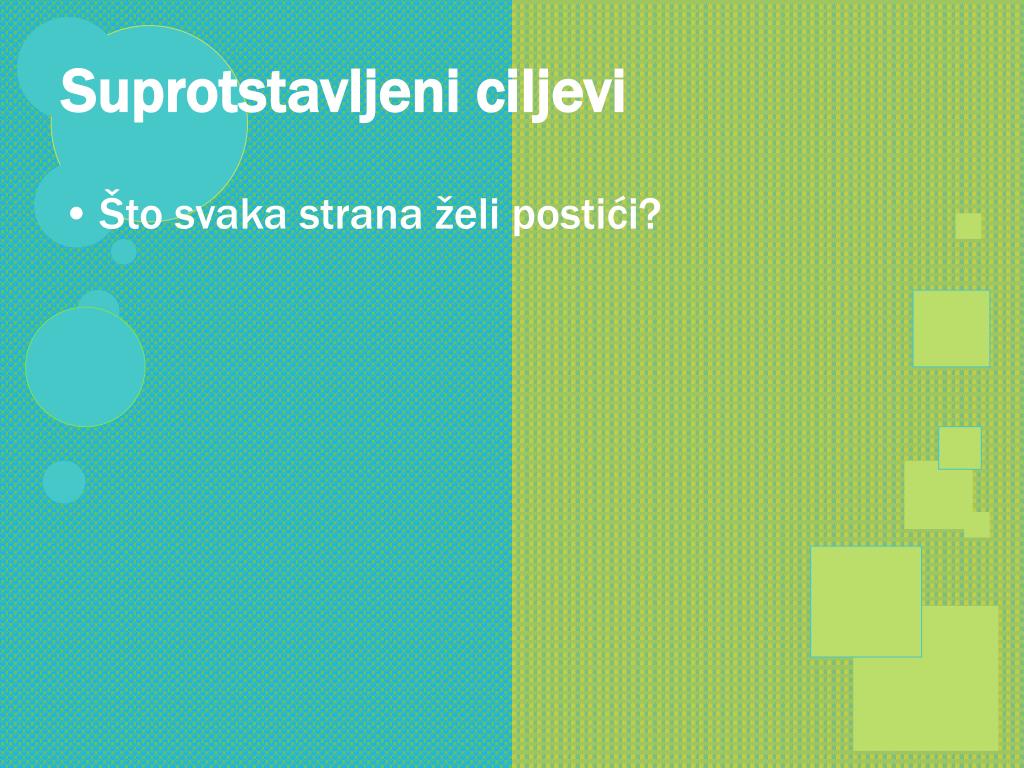 Suprotstavljeni ciljevi

• Što svaka strana želi postići?